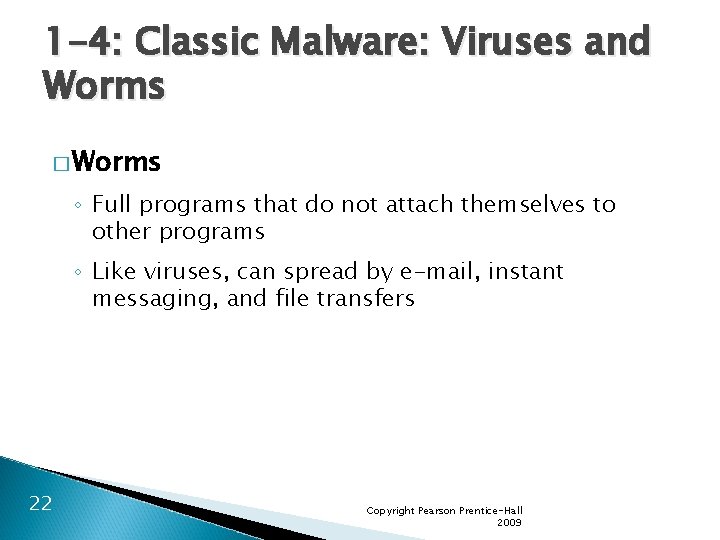 1-4: Classic Malware: Viruses and Worms

□ Worms

◦ Full programs that do not attach themselves to other programs

◦ Like viruses, can spread by e-mail, instant messaging, and file transfers

22

Copyright Pearson Prentice-Hall 2009